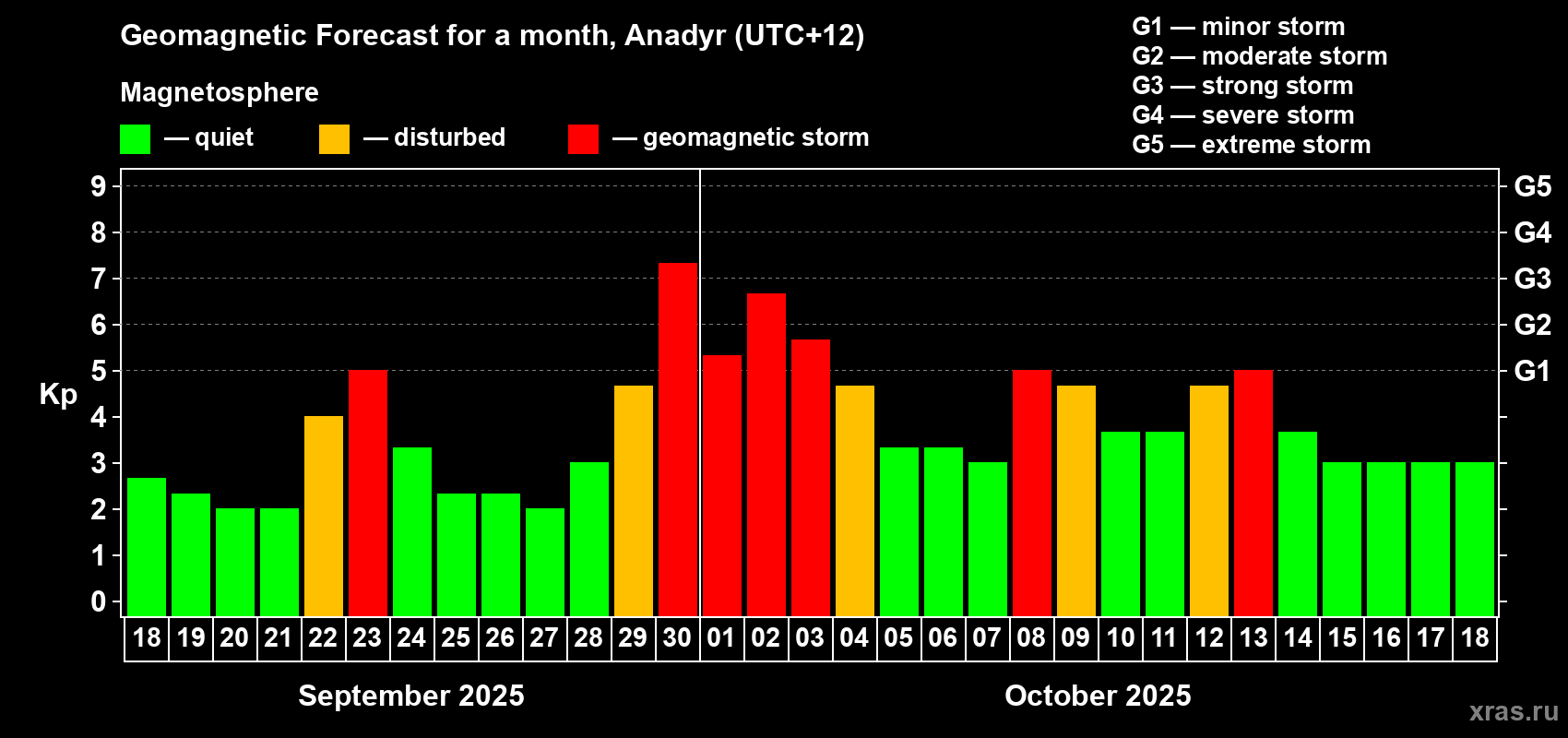 Geomagnetic Forecast for a month, Anadyr (UTC+12)

Magnetosphere

— quiet — disturbed — geomagnetic storm

G1 — minor storm
G2 — moderate storm
G3 — strong storm
G4 — severe storm
G5 — extreme storm

Kp

9
8
7
6
5
4
3
2
1
0

G5
G4
G3
G2
G1

18 19 20 21 22 23 24 25 26 27 28 29 30 01 02 03 04 05 06 07 08 09 10 11 12 13 14 15 16 17 18

September 2025

October 2025

xras.ru